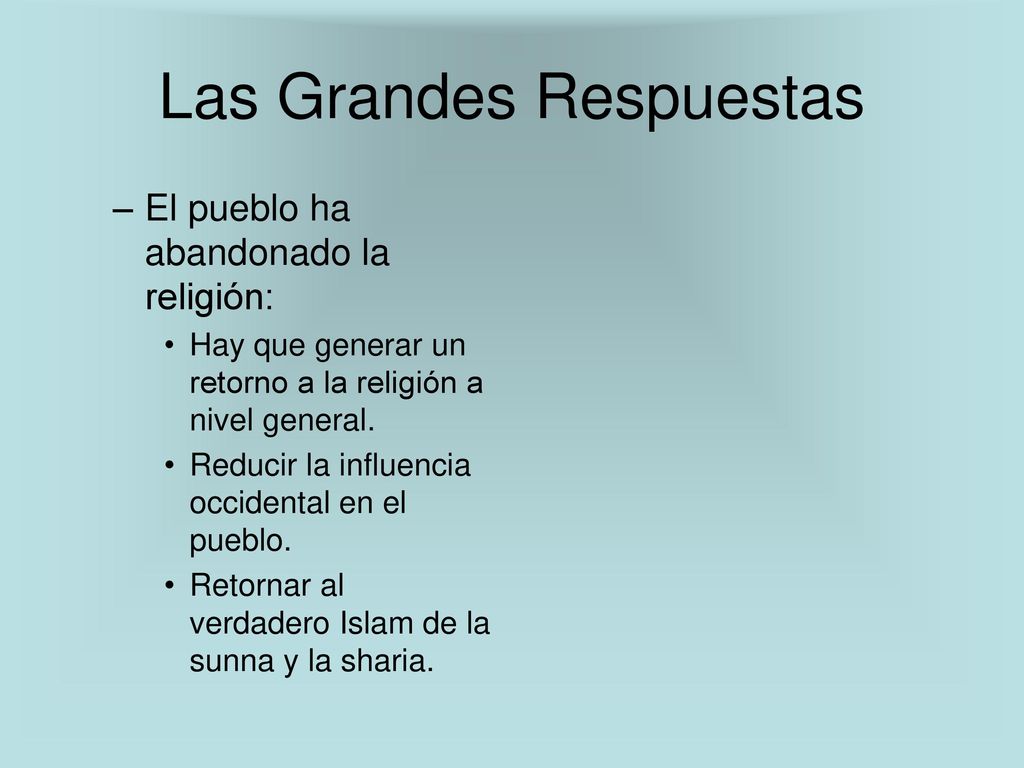 Las Grandes Respuestas

– El pueblo ha abandonado la religión:

• Hay que generar un retorno a la religión a nivel general.
• Reducir la influencia occidental en el pueblo.
• Retornar al verdadero Islam de la sunna y la sharia.